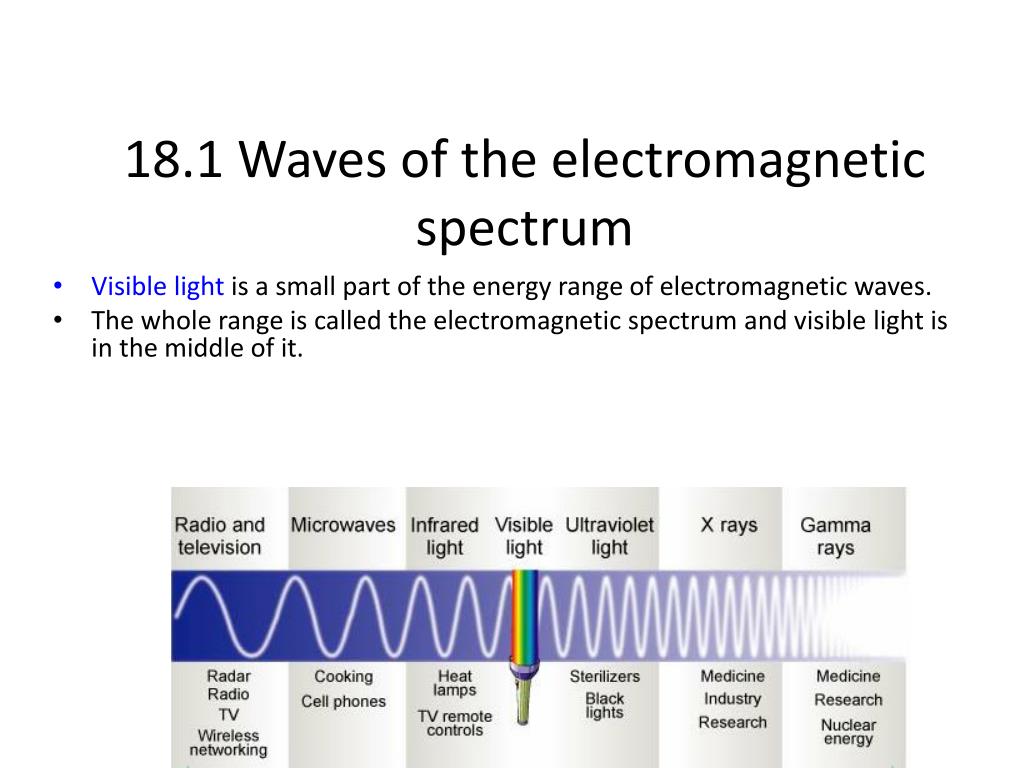 18.1 Waves of the electromagnetic spectrum

• Visible light is a small part of the energy range of electromagnetic waves.
• The whole range is called the electromagnetic spectrum and visible light is in the middle of it.

Radio and television
Microwaves
Infrared light
Visible light
Ultraviolet light
X rays
Gamma rays

Radar
Radio
TV
Wireless networking

Cooking
Cell phones

Heat lamps
TV remote controls

Sterilizers
Black lights

Medicine
Industry
Research

Medicine
Research
Nuclear energy